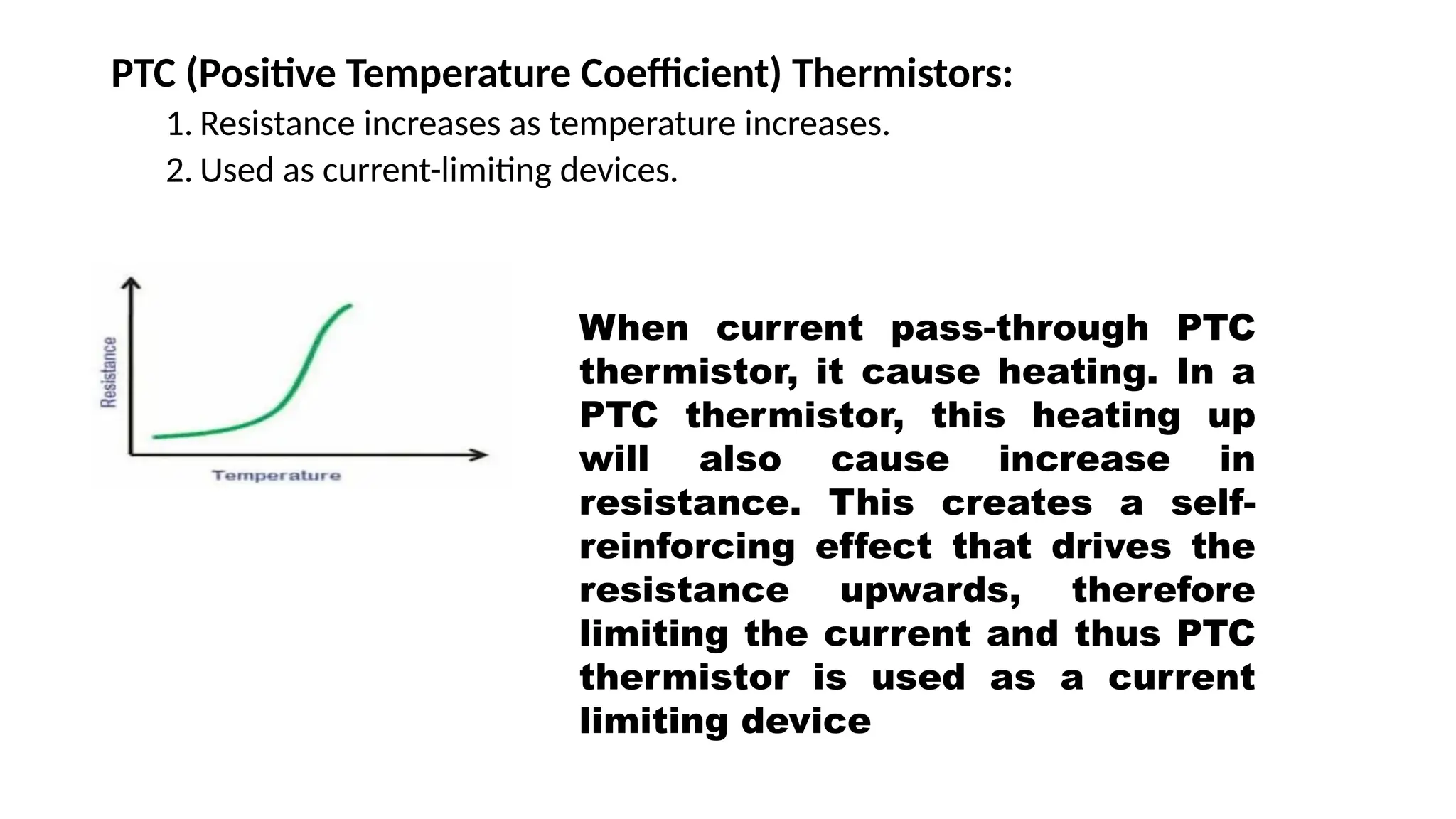 PTC (Positive Temperature Coefficient) Thermistors:

1. Resistance increases as temperature increases.
2. Used as current-limiting devices.

Resistance

Temperature

When current pass-through PTC thermistor, it cause heating. In a PTC thermistor, this heating up will also cause increase in resistance. This creates a self-reinforcing effect that drives the resistance upwards, therefore limiting the current and thus PTC thermistor is used as a current limiting device